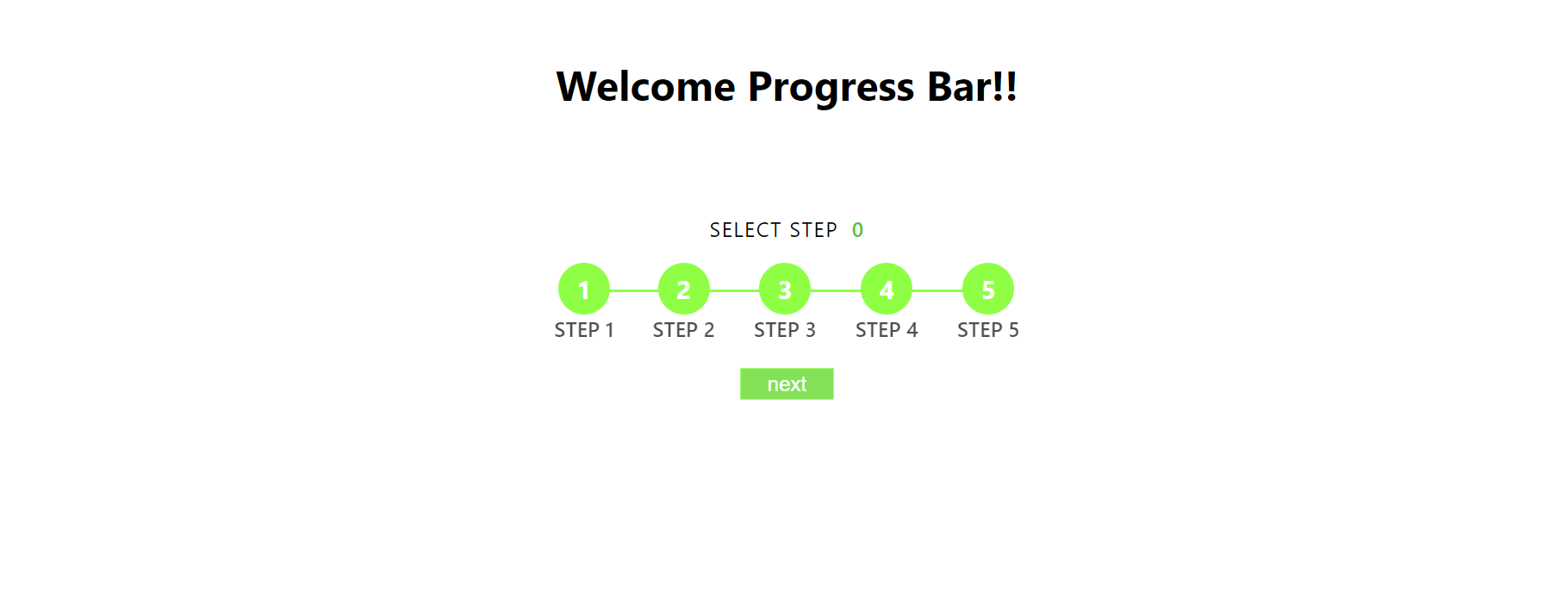 Welcome Progress Bar!!

SELECT STEP 0

1 2 3 4 5

STEP 1 STEP 2 STEP 3 STEP 4 STEP 5

next